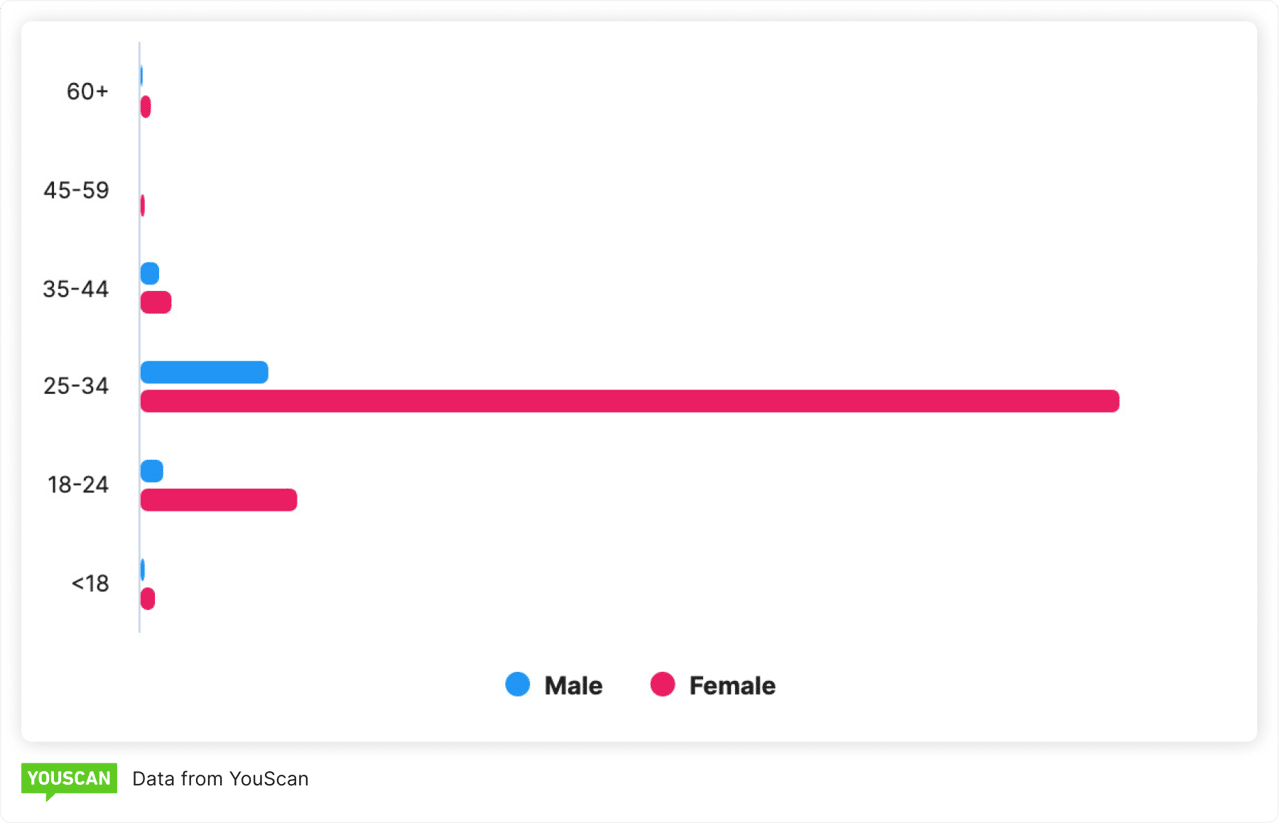 60+

45-59

35-44

25-34

18-24

<18

Male Female

YOUSCAN Data from YouScan